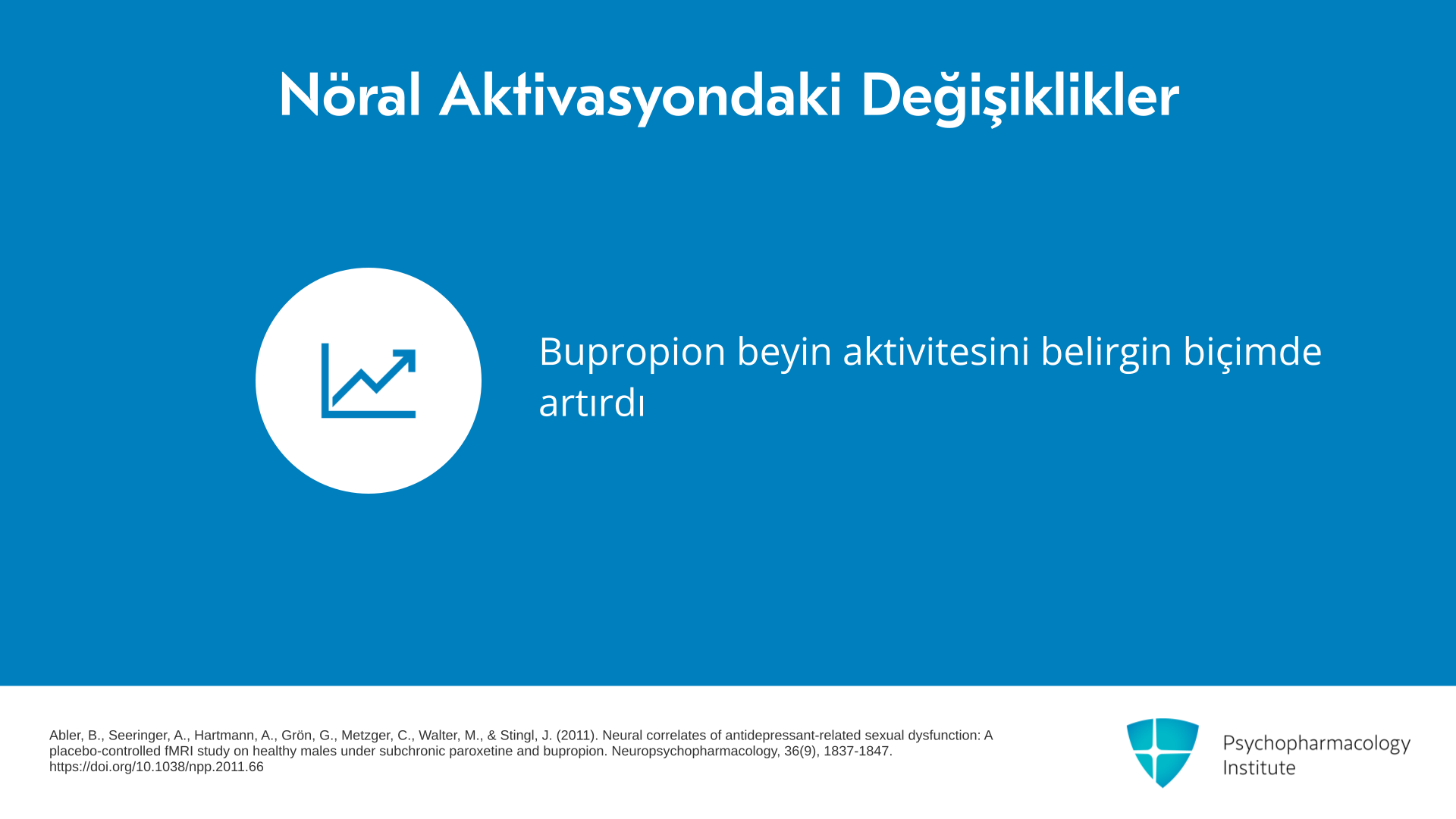 Nöral Aktivasyondaki Değişiklikler

Bupropion beyin aktivitesini belirgin biçimde artırdı

Abler, B., Seeringer, A., Hartmann, A., Grön, G., Metzger, C., Walter, M., & Stingl, J. (2011). Neural correlates of antidepressant-related sexual dysfunction: A placebo-controlled fMRI study on healthy males under subchronic paroxetine and bupropion. Neuropsychopharmacology, 36(9), 1837-1847. https://doi.org/10.1038/npp.2011.66

Psychopharmacology Institute